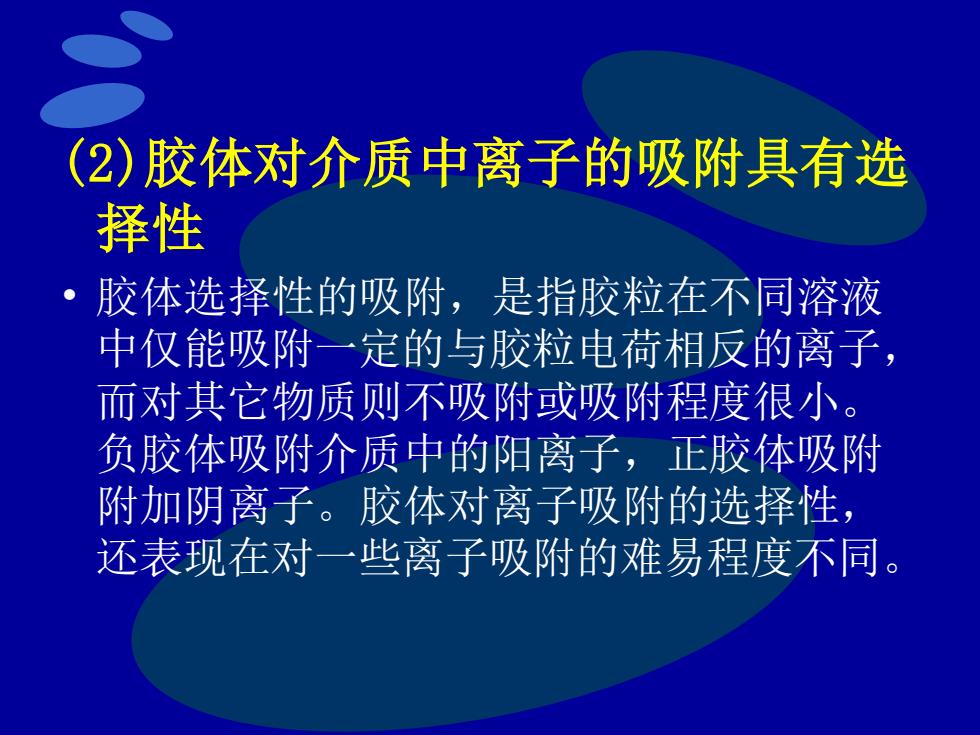 (2)胶体对介质中离子的吸附具有选择性

• 胶体选择性的吸附，是指胶粒在不同溶液中仅能吸附一定的与胶粒电荷相反的离子，而对其它物质则不吸附或吸附程度很小。负胶体吸附介质中的阳离子，正胶体吸附附加阴离子。胶体对离子吸附的选择性，还表现在对一些离子吸附的难易程度不同。